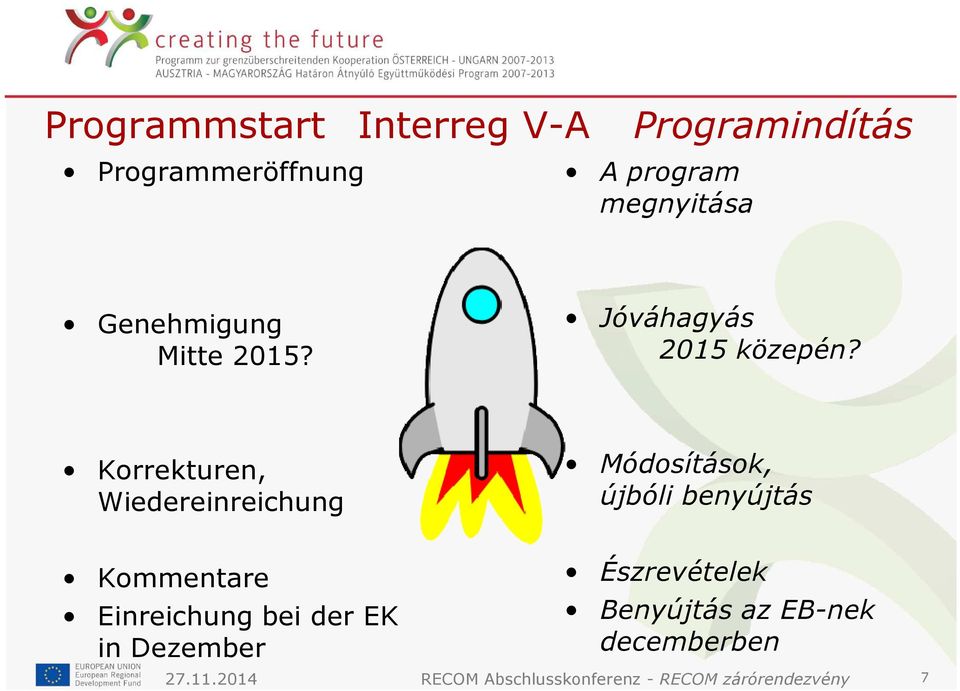 creating the future
Programm zur grenzüberschreitenden Kooperation ÖSTERREICH - UNGARN 2007-2013
AUSZTRIA - MAGYARORSZÁG Határon Átnyúló Együttműködési Program 2007-2013

Programmstart Interreg V-A Programindítás

• Programmeröffnung

• Genehmigung Mitte 2015?

• Korrekturen, Wiedereinreichung

• Kommentare
• Einreichung bei der EK in Dezember

• A program megnyitása

• Jóváhagyás 2015 közepén?

• Módosítások, újbóli benyújtás

• Észrevételek
• Benyújtás az EB-nek decemberben

EUROPEAN UNION
European Regional Development Fund

27.11.2014

RECOM Abschlusskonferenz - RECOM zárórendezvény

7